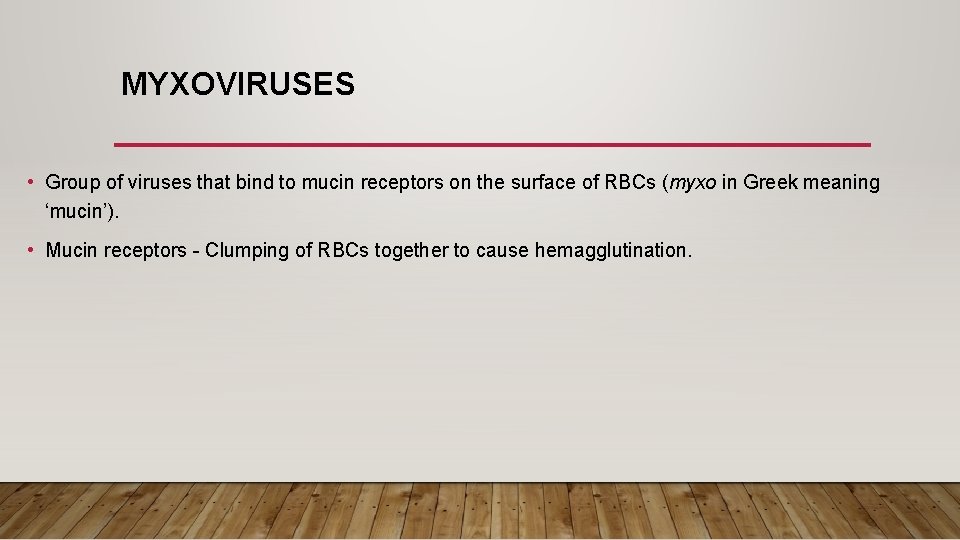 MYXOVIRUSES

• Group of viruses that bind to mucin receptors on the surface of RBCs (myxo in Greek meaning ‘mucin’).

• Mucin receptors - Clumping of RBCs together to cause hemagglutination.